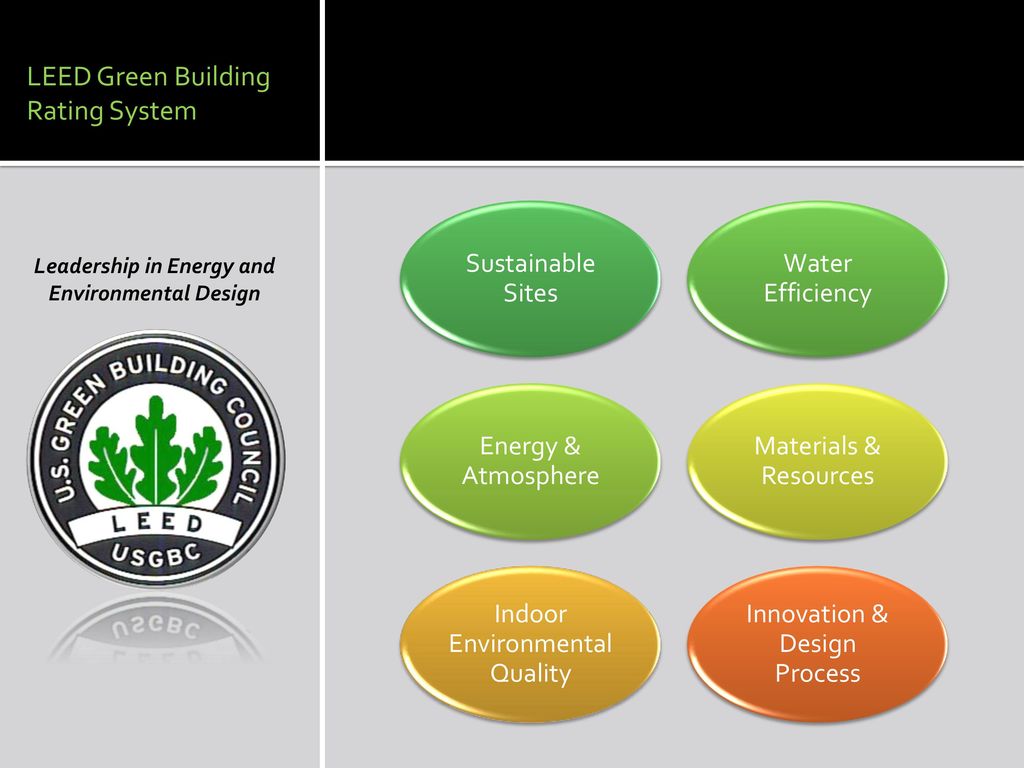 LEED Green Building Rating System

Leadership in Energy and Environmental Design

U.S. GREEN BUILDING COUNCIL
LEED
USGBC

Sustainable Sites

Water Efficiency

Energy & Atmosphere

Materials & Resources

Indoor Environmental Quality

Innovation & Design Process